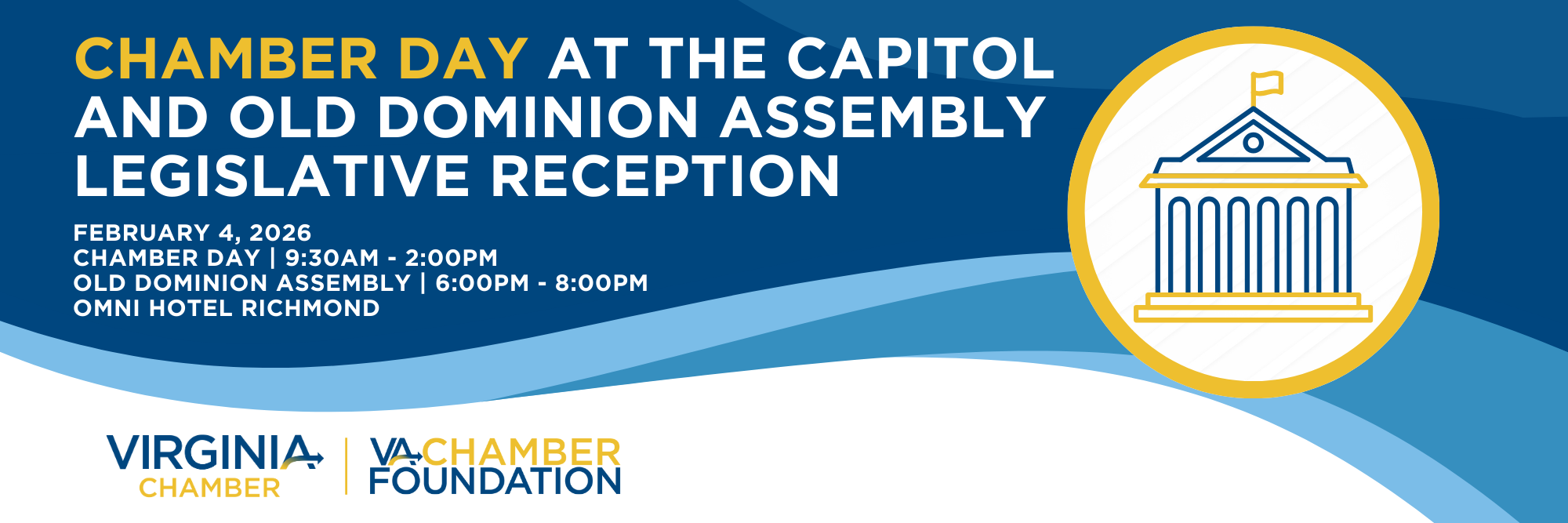 CHAMBER DAY AT THE CAPITOL AND OLD DOMINION ASSEMBLY LEGISLATIVE RECEPTION

FEBRUARY 4, 2026
CHAMBER DAY | 9:30AM - 2:00PM
OLD DOMINION ASSEMBLY | 6:00PM - 8:00PM
OMNI HOTEL RICHMOND

VIRGINIA CHAMBER

VA CHAMBER FOUNDATION